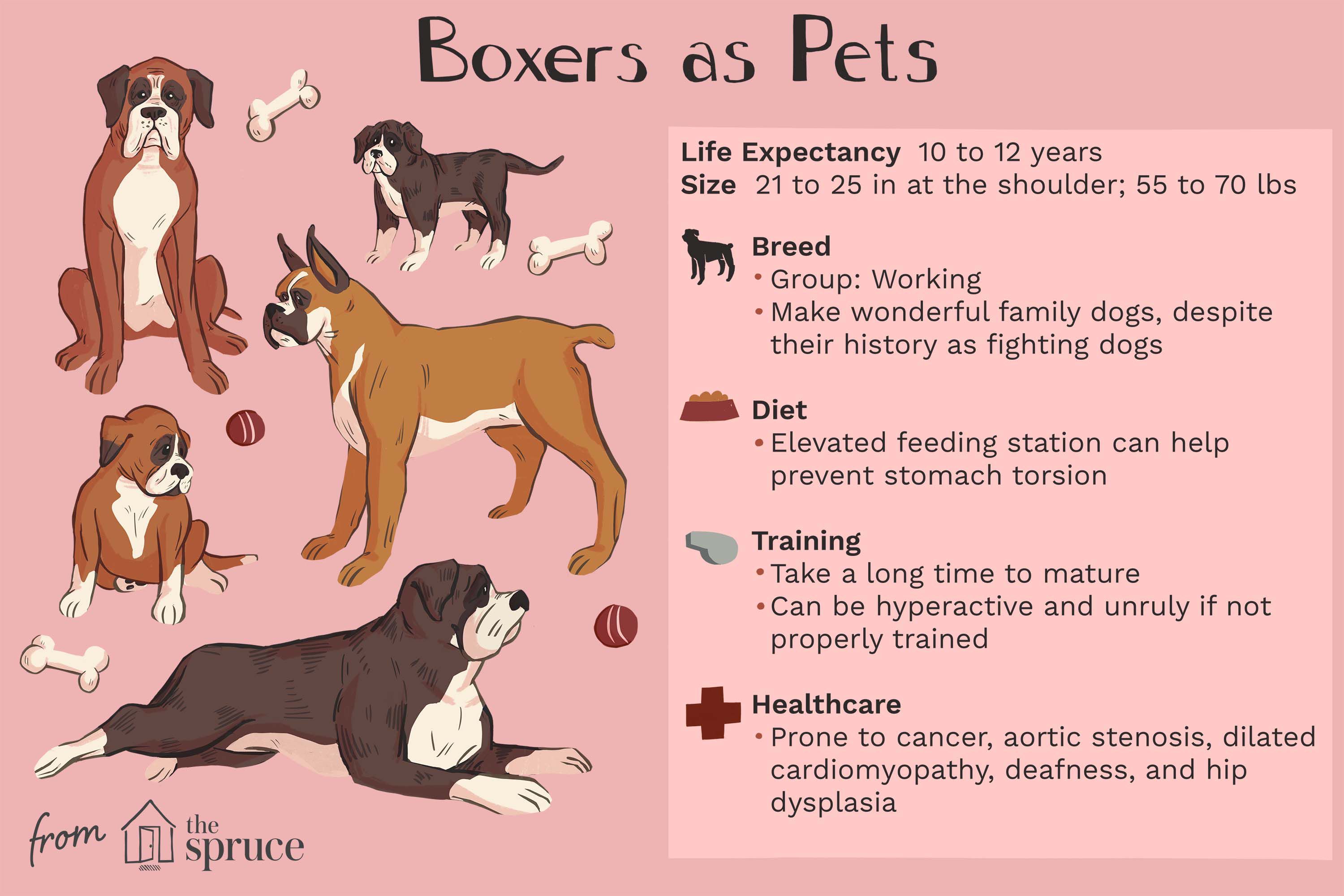 Boxers as Pets

Life Expectancy 10 to 12 years
Size 21 to 25 in at the shoulder; 55 to 70 lbs

Breed
• Group: Working
• Make wonderful family dogs, despite their history as fighting dogs

Diet
• Elevated feeding station can help prevent stomach torsion

Training
• Take a long time to mature
• Can be hyperactive and unruly if not properly trained

Healthcare
• Prone to cancer, aortic stenosis, dilated cardiomyopathy, deafness, and hip dysplasia

from the spruce